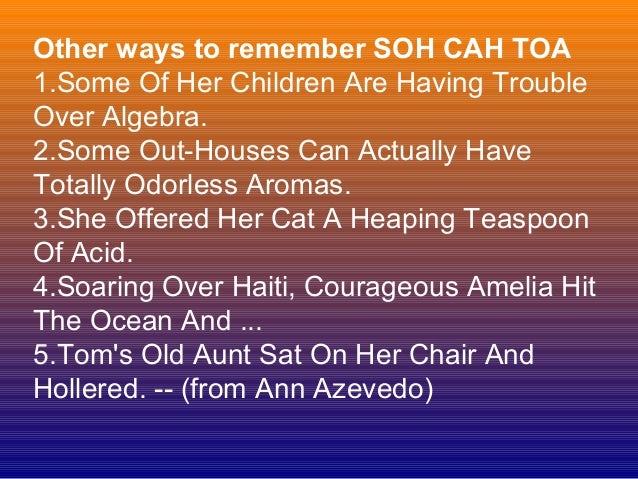 Other ways to remember SOH CAH TOA
1.Some Of Her Children Are Having Trouble Over Algebra.
2.Some Out-Houses Can Actually Have Totally Odorless Aromas.
3.She Offered Her Cat A Heaping Teaspoon Of Acid.
4.Soaring Over Haiti, Courageous Amelia Hit The Ocean And ...
5.Tom's Old Aunt Sat On Her Chair And Hollered. -- (from Ann Azevedo)